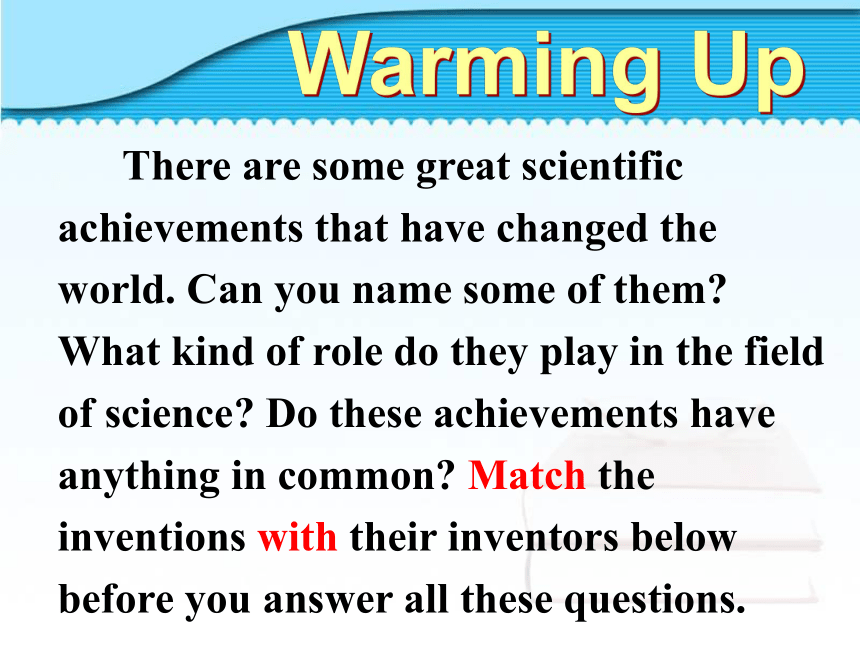 Warming Up

There are some great scientific achievements that have changed the world. Can you name some of them? What kind of role do they play in the field of science? Do these achievements have anything in common? Match the inventions with their inventors below before you answer all these questions.